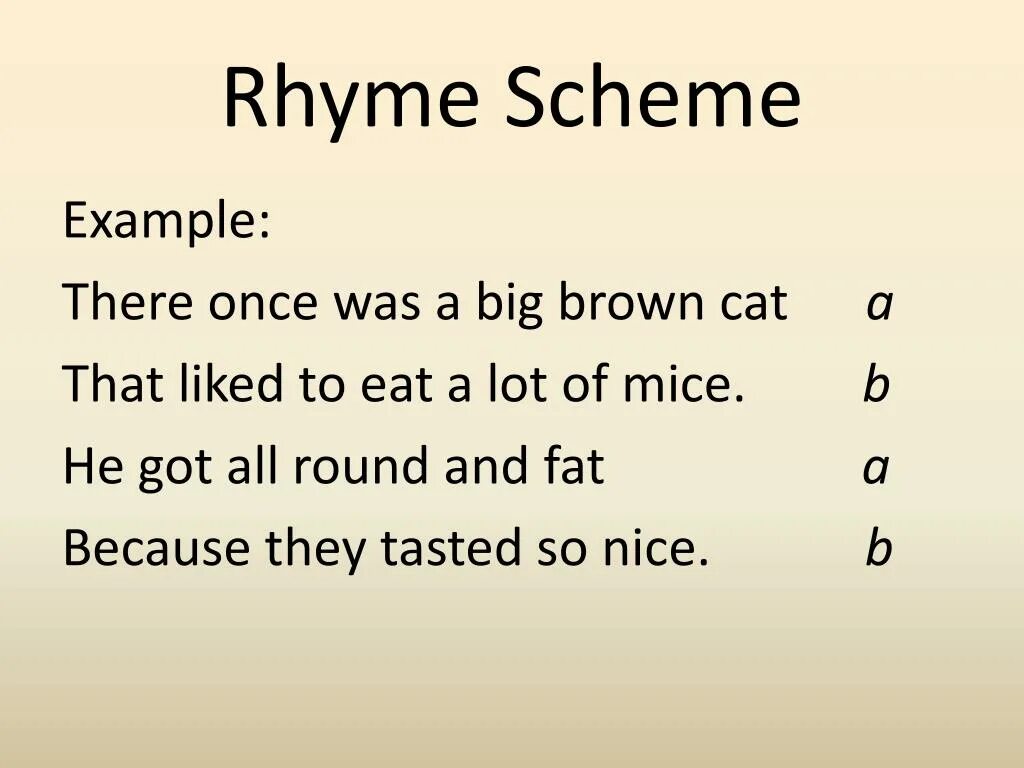 Rhyme Scheme

Example:

There once was a big brown cat a

That liked to eat a lot of mice. b

He got all round and fat a

Because they tasted so nice. b